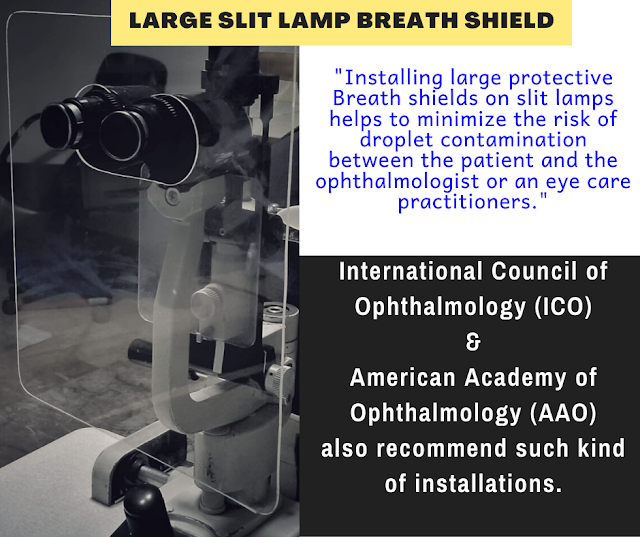 LARGE SLIT LAMP BREATH SHIELD

"Installing large protective Breath shields on slit lamps helps to minimize the risk of droplet contamination between the patient and the ophthalmologist or an eye care practitioners."

International Council of Ophthalmology (ICO)
&
American Academy of Ophthalmology (AAO)
also recommend such kind of installations.